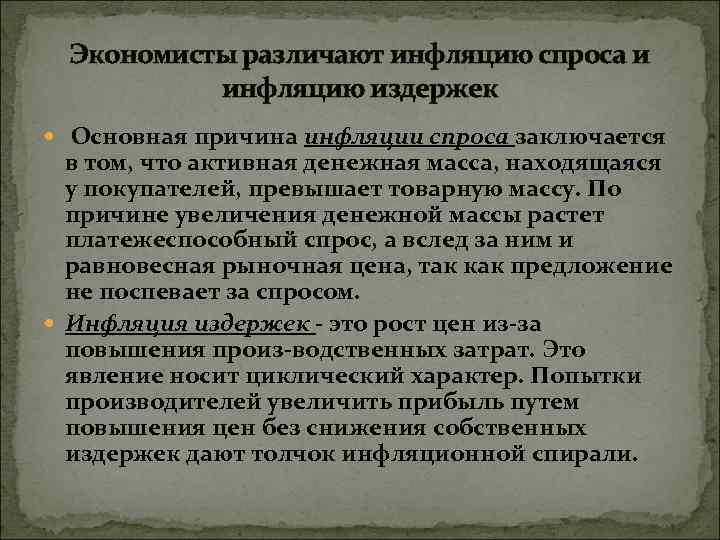 Экономисты различают инфляцию спроса и инфляцию издержек

Основная причина инфляции спроса заключается в том, что активная денежная масса, находящаяся у покупателей, превышает товарную массу. По причине увеличения денежной массы растет платежеспособный спрос, а вслед за ним и равновесная рыночная цена, так как предложение не поспевает за спросом.

Инфляция издержек - это рост цен из-за повышения произ-водственных затрат. Это явление носит циклический характер. Попытки производителей увеличить прибыль путем повышения цен без снижения собственных издержек дают толчок инфляционной спирали.